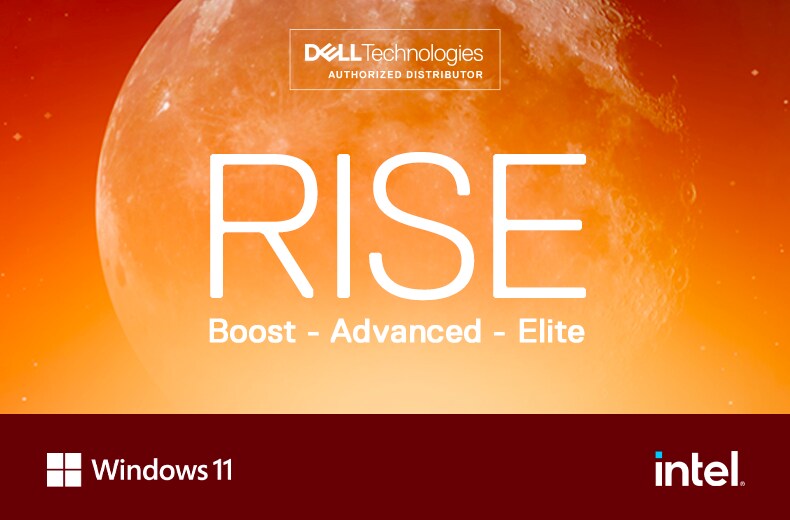 DELL Technologies
AUTHORIZED DISTRIBUTOR

RISE

Boost - Advanced - Elite

Windows 11

intel.